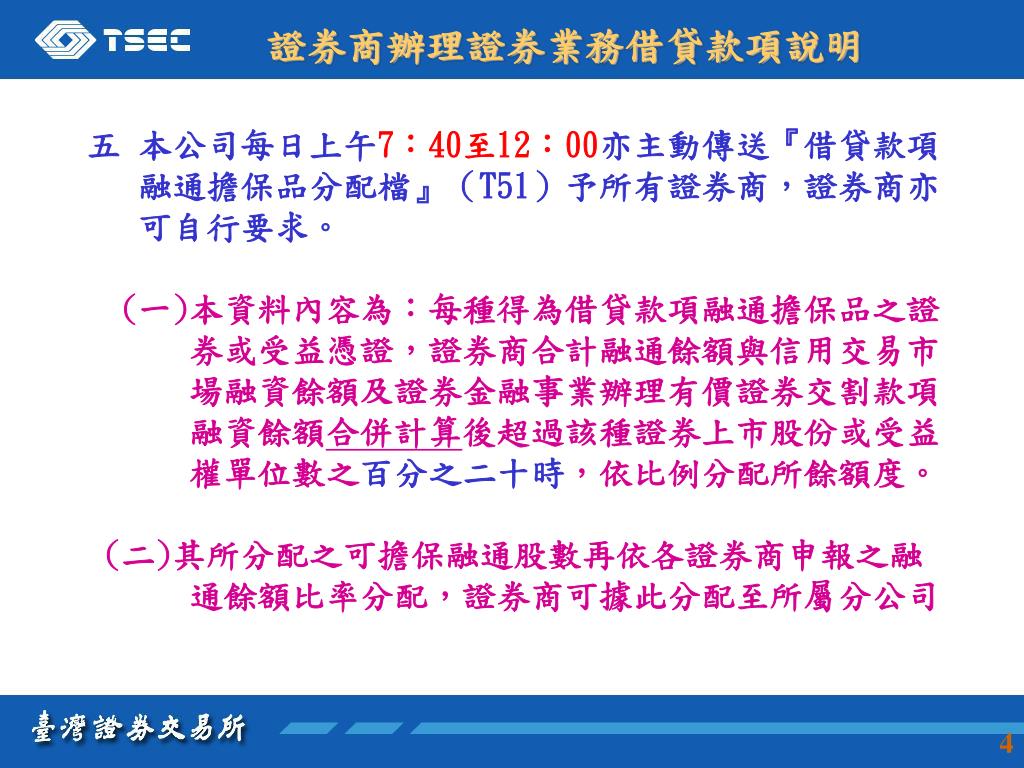 TSEC

證券商辦理證券業務借貸款項說明

五 本公司每日上午7：40至12：00亦主動傳送『借貸款項融通擔保品分配檔』（T51）予所有證券商，證券商亦可自行要求。

（一）本資料內容為：每種得為借貸款項融通擔保品之證券或受益憑證，證券商合計融通餘額與信用交易市場融資餘額及證券金融事業辦理有價證券交割款項融資餘額合併計算後超過該種證券上市股份或受益權單位數之百分之二十時，依比例分配所餘額度。

（二）其所分配之可擔保融通股數再依各證券商申報之融通餘額比率分配，證券商可據此分配至所屬分公司

臺灣證券交易所

4